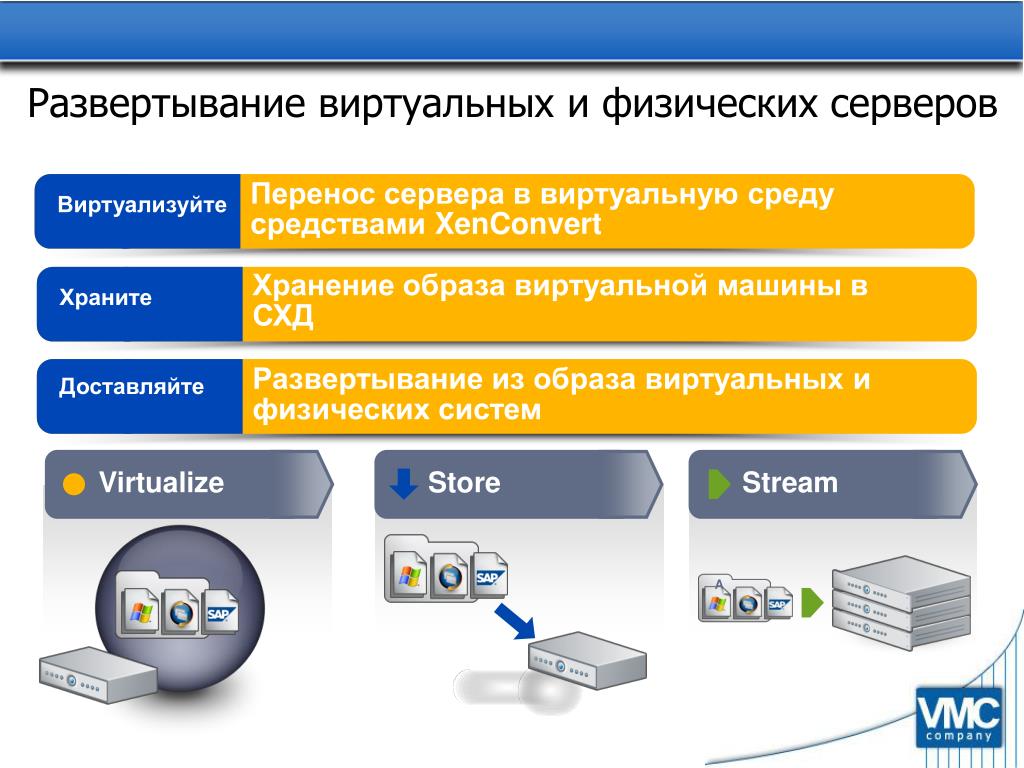 Развертывание виртуальных и физических серверов

Виртуализуйте
Перенос сервера в виртуальную среду средствами XenConvert

Храните
Хранение образа виртуальной машины в СХД

Доставляйте
Развертывание из образа виртуальных и физических систем

Virtualize

Store

Stream

SAP

SAP

SAP

VMC company